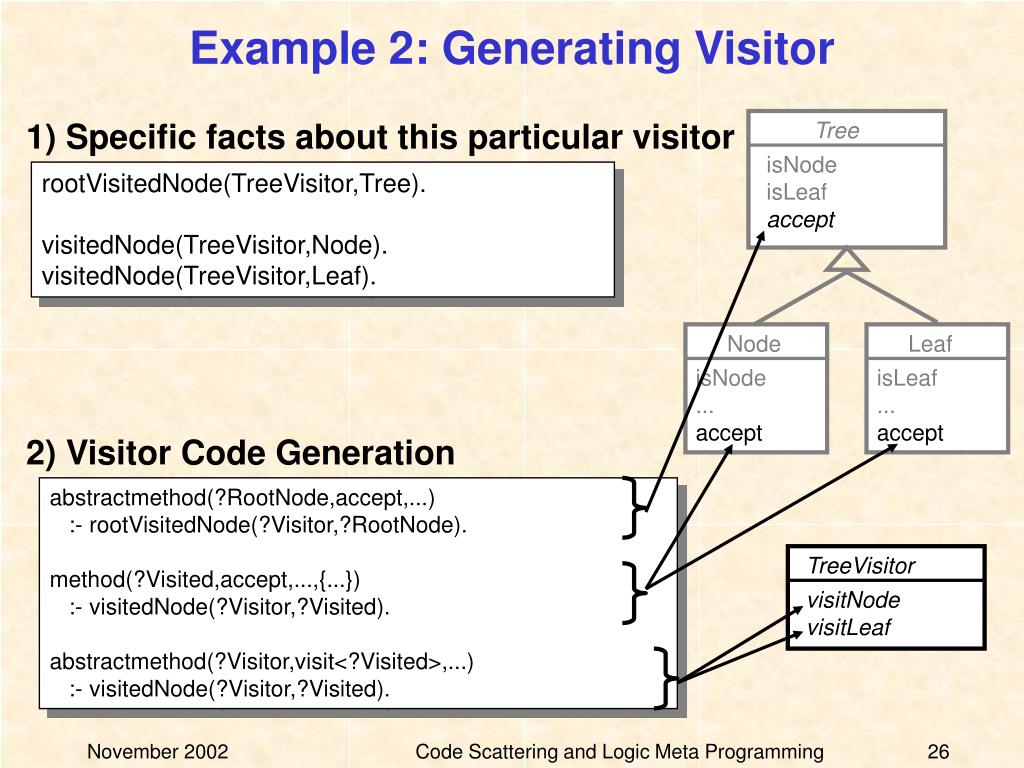 Example 2: Generating Visitor

1) Specific facts about this particular visitor

rootVisitedNode(TreeVisitor,Tree).

visitedNode(TreeVisitor,Node).
visitedNode(TreeVisitor,Leaf).

Tree
isNode
isLeaf
accept

Node
isNode
...
accept

Leaf
isLeaf
...
accept

2) Visitor Code Generation

abstractmethod(?RootNode,accept,...)
:- rootVisitedNode(?Visitor,?RootNode).

method(?Visited,accept,...,{...})
:- visitedNode(?Visitor,?Visited).

abstractmethod(?Visitor,visit<?Visited>,...)
:- visitedNode(?Visitor,?Visited).

TreeVisitor
visitNode
visitLeaf

November 2002
Code Scattering and Logic Meta Programming
26